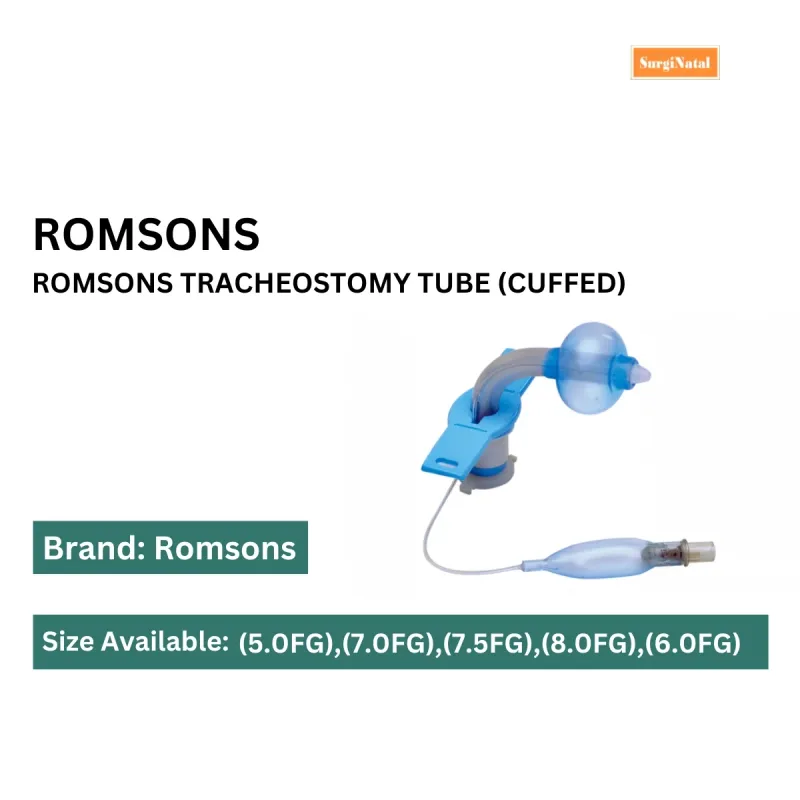 SurgiNatal

ROMSONS

ROMSONS TRACHEOSTOMY TUBE (CUFFED)

Brand: Romsons

Size Available: (5.0FG),(7.0FG),(7.5FG),(8.0FG),(6.0FG)